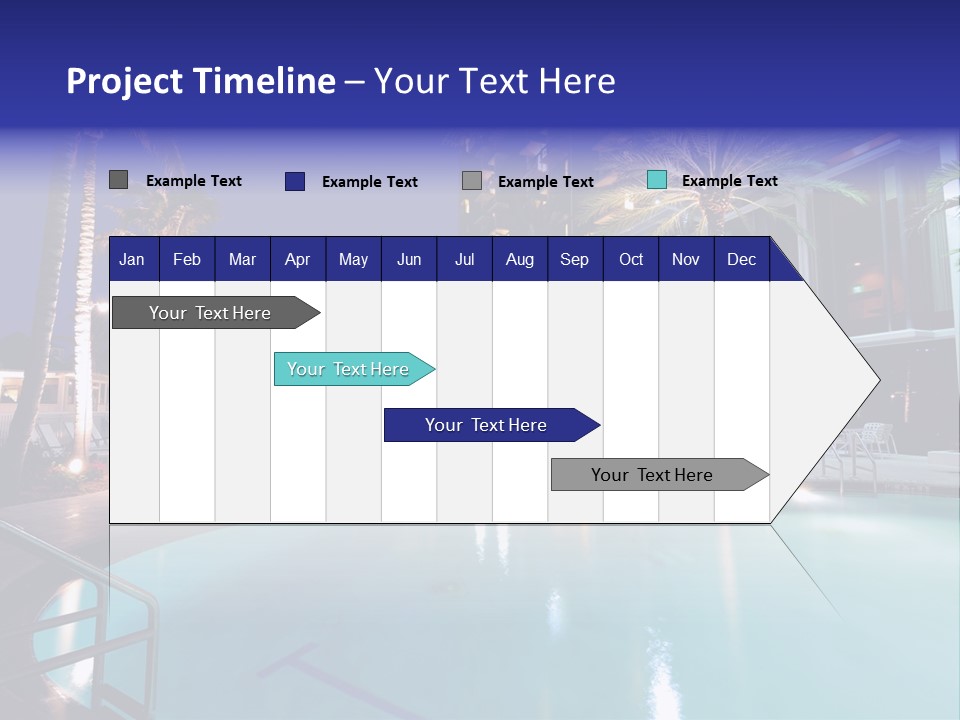 Project Timeline – Your Text Here

Example Text
Example Text
Example Text
Example Text

| Jan | Feb | Mar | Apr | May | Jun | Jul | Aug | Sep | Oct | Nov | Dec |
|---|---|---|---|---|---|---|---|---|---|---|---|

Your Text Here
Your Text Here
Your Text Here
Your Text Here